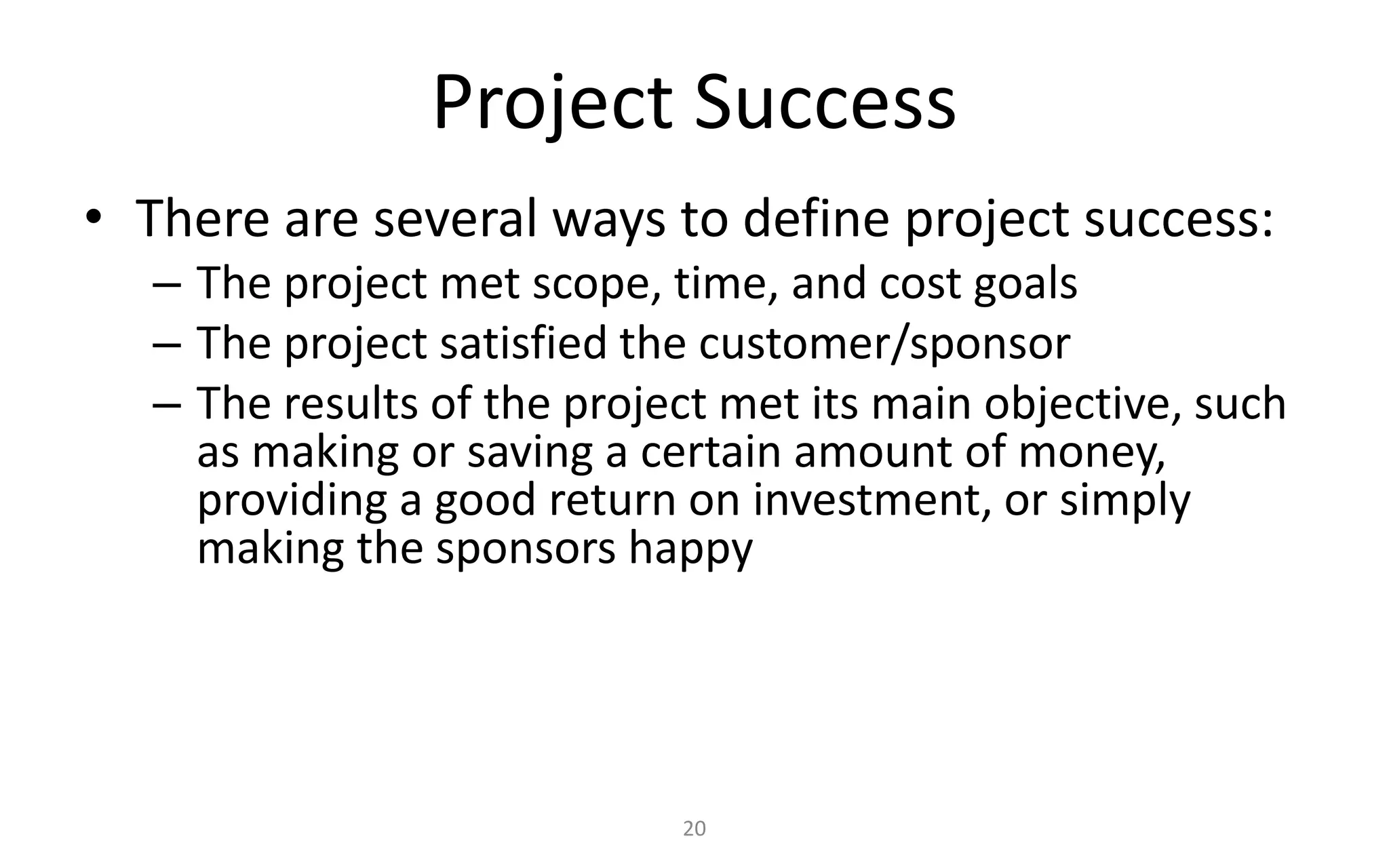 Project Success

• There are several ways to define project success:
  – The project met scope, time, and cost goals
  – The project satisfied the customer/sponsor
  – The results of the project met its main objective, such as making or saving a certain amount of money, providing a good return on investment, or simply making the sponsors happy

20